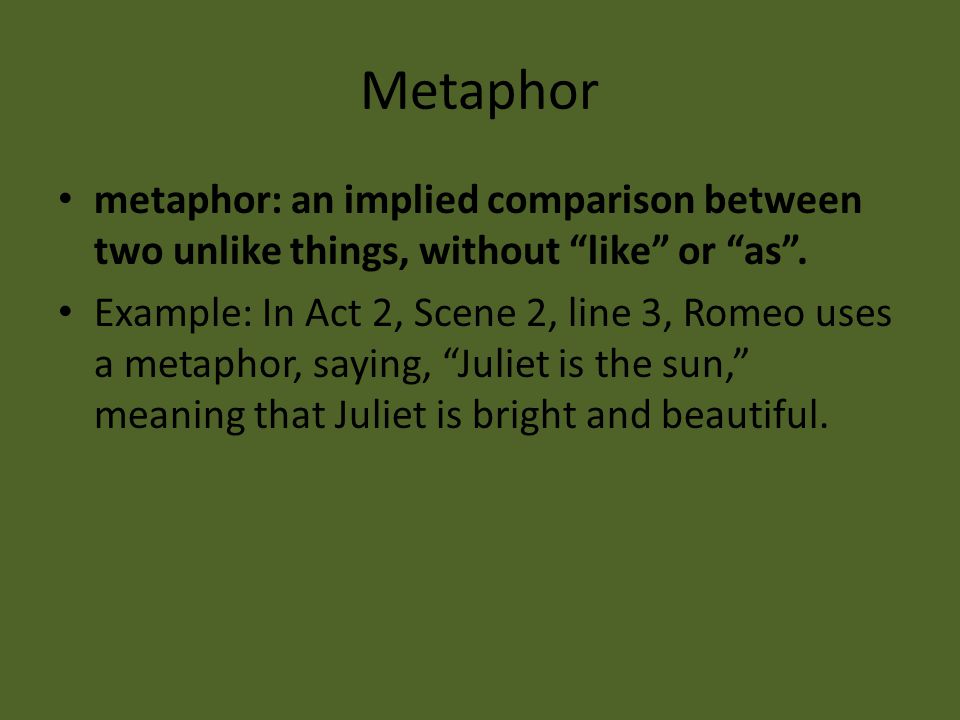 Metaphor

• metaphor: an implied comparison between two unlike things, without “like” or “as”.

• Example: In Act 2, Scene 2, line 3, Romeo uses a metaphor, saying, “Juliet is the sun,” meaning that Juliet is bright and beautiful.